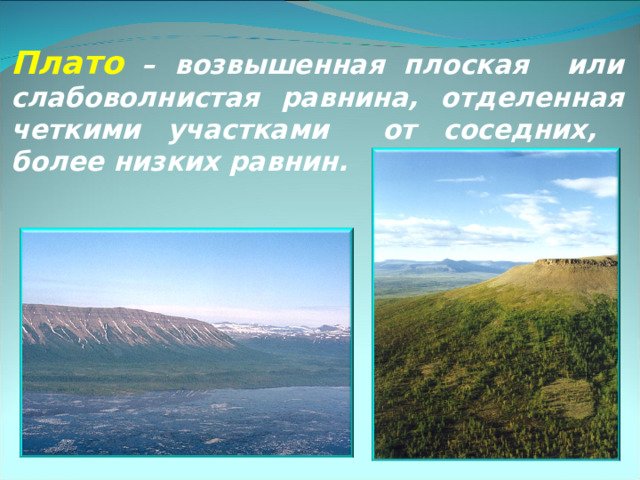 Плато – возвышенная плоская или слабоволнистая равнина, отделенная четкими участками от соседних, более низких равнин.